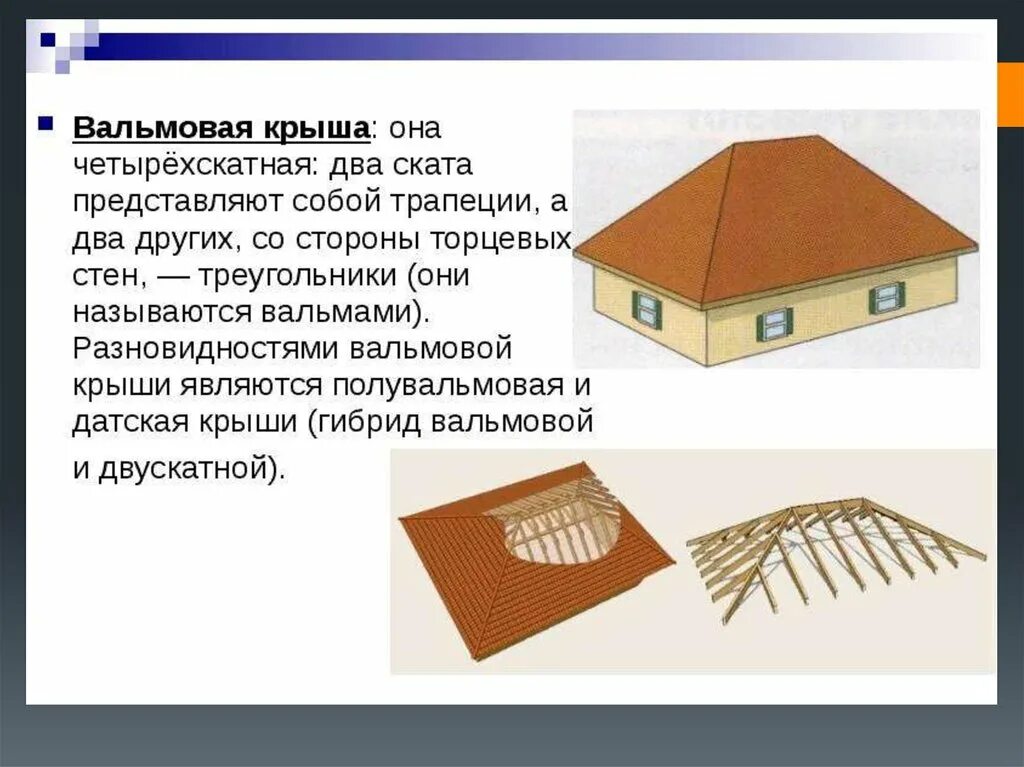 Вальмовая крыша: она четырёхскатная: два ската представляют собой трапеции, а два других, со стороны торцевых стен, — треугольники (они называются вальмами). Разновидностями вальмовой крыши являются полувальмовая и датская крыши (гибрид вальмовой и двускатной).